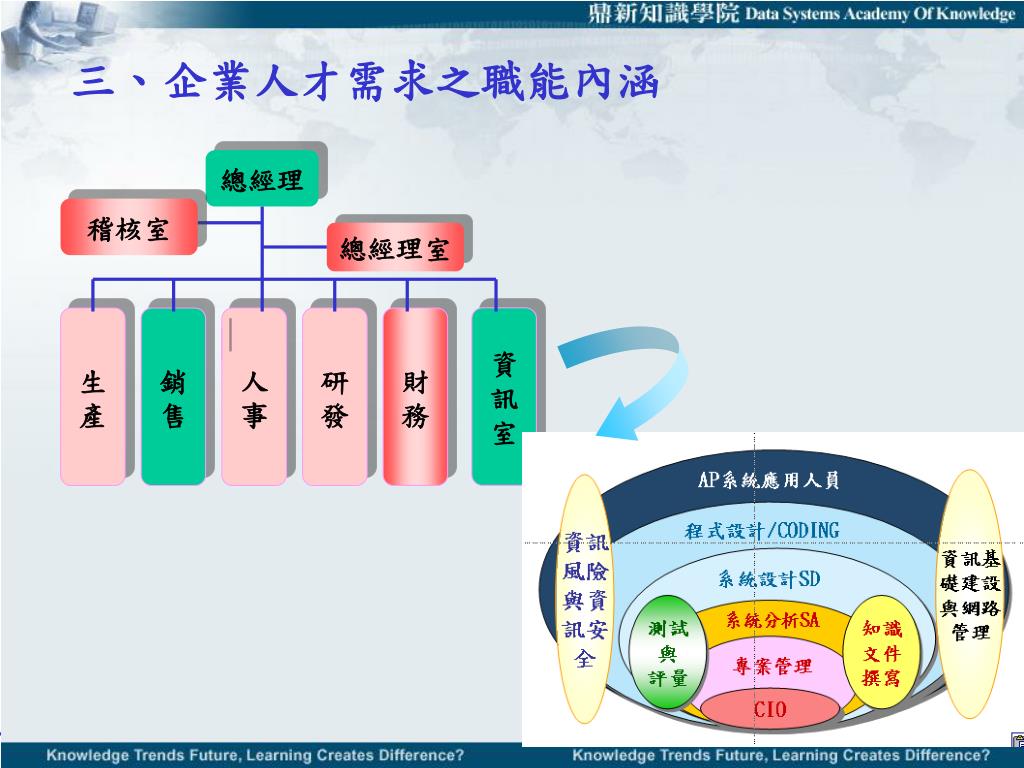 鼎新知識學院 Data Systems Academy Of Knowledge

三、企業人才需求之職能內涵

總經理

稽核室

總經理室

生產

銷售

人事

研發

財務

資訊室

AP系統應用人員

程式設計/CODING

系統設計SD

系統分析SA

專案管理

CIO

資訊風險與資訊安全

測試與評量

知識文件撰寫

資訊基礎建設與網路管理

Knowledge Trends Future, Learning Creates Difference?

Knowledge Trends Future, Learning Creates Difference?